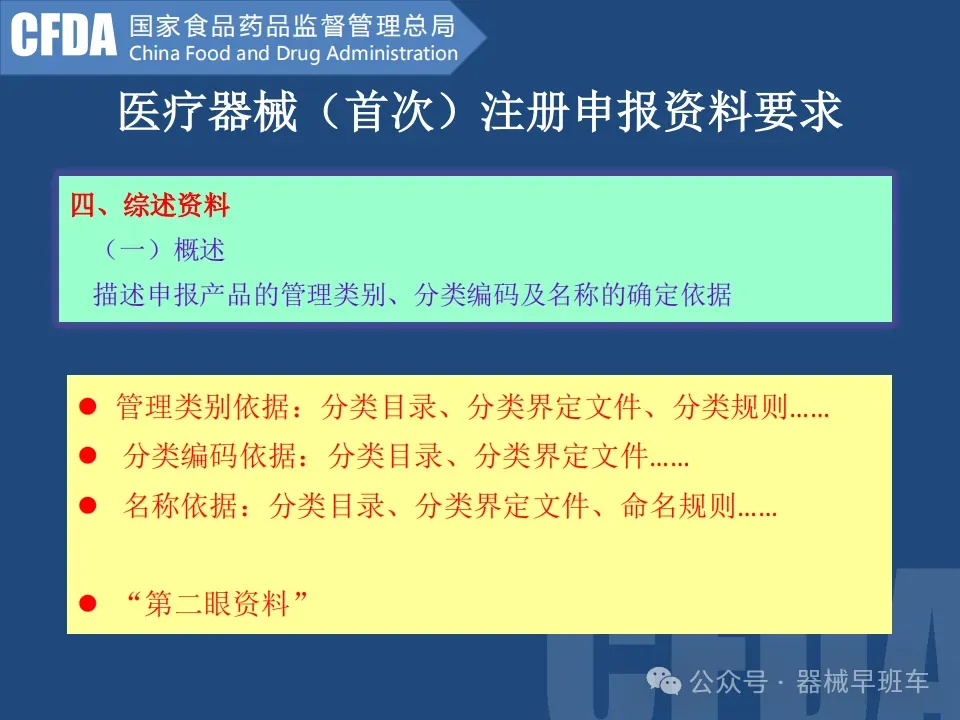 CFDA 国家食品药品监督管理总局
China Food and Drug Administration

医疗器械（首次）注册申报资料要求

四、综述资料
（一）概述
描述申报产品的管理类别、分类编码及名称的确定依据

● 管理类别依据：分类目录、分类界定文件、分类规则……
● 分类编码依据：分类目录、分类界定文件……
● 名称依据：分类目录、分类界定文件、命名规则……

● “第二眼资料”

CFDA

公众号 · 器械早班车